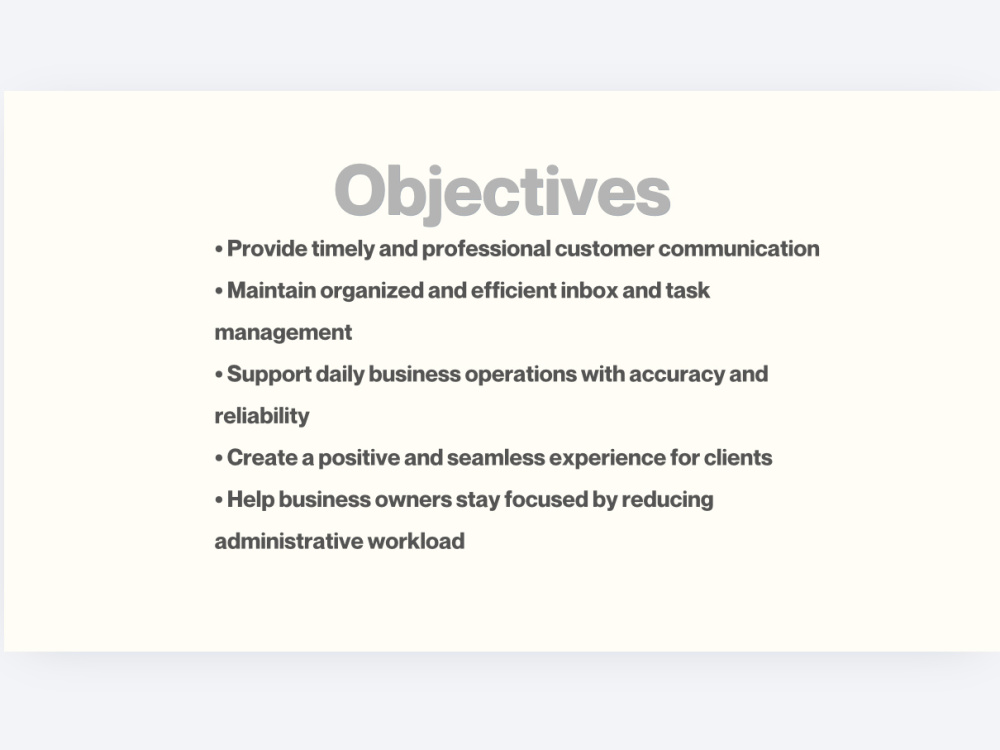 Objectives

• Provide timely and professional customer communication
• Maintain organized and efficient inbox and task management
• Support daily business operations with accuracy and reliability
• Create a positive and seamless experience for clients
• Help business owners stay focused by reducing administrative workload